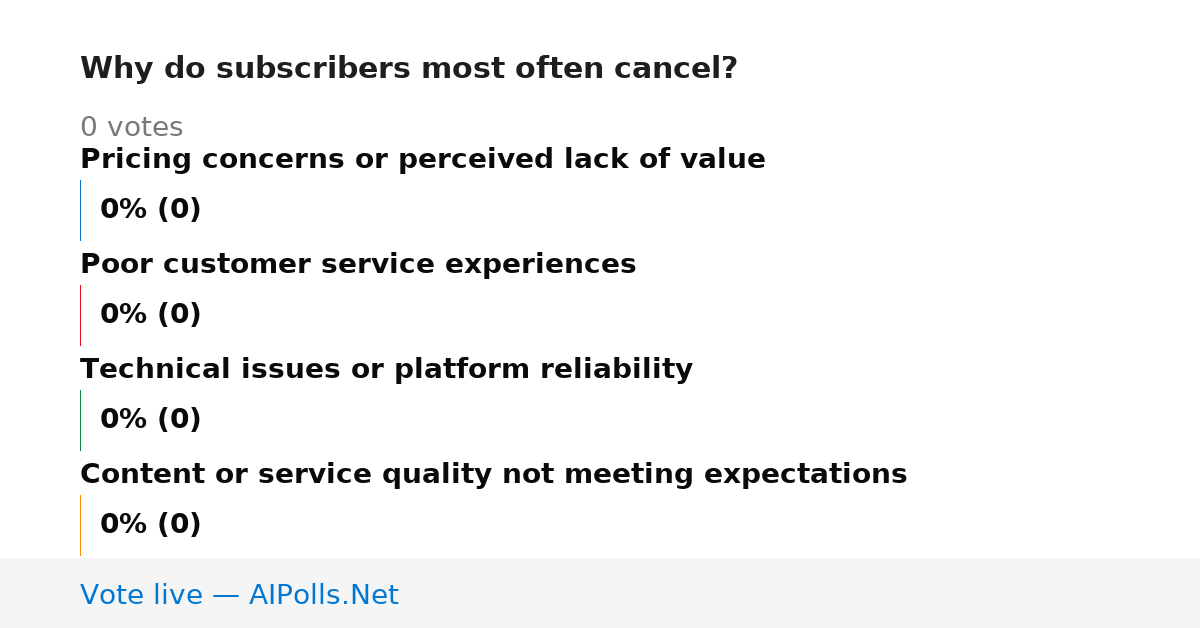 Why do subscribers most often cancel?

0 votes

Pricing concerns or perceived lack of value

0% (0)

Poor customer service experiences

0% (0)

Technical issues or platform reliability

0% (0)

Content or service quality not meeting expectations

0% (0)

Vote live — AIPolls.Net